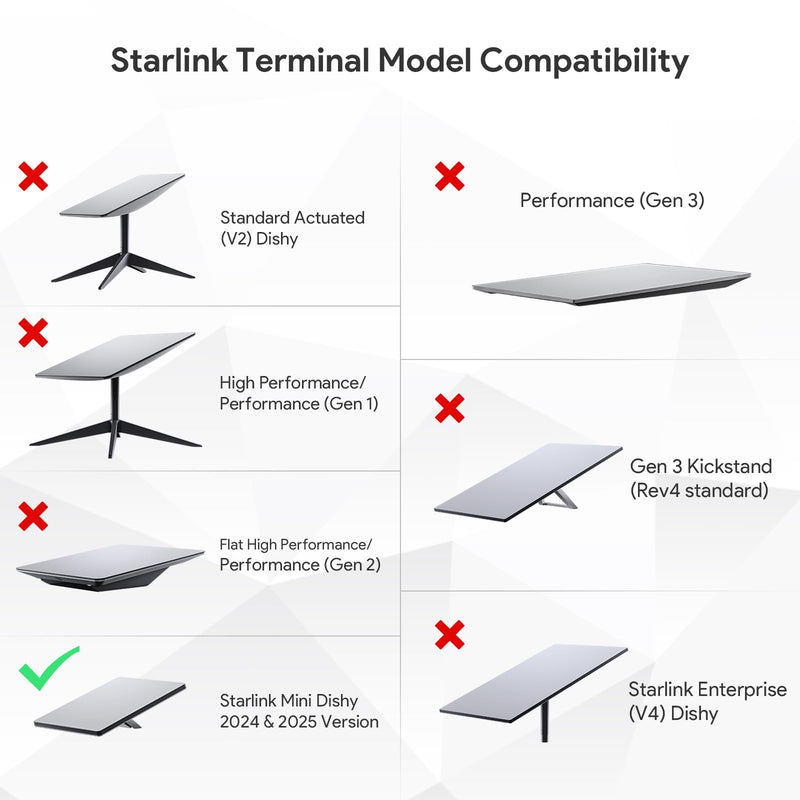 Starlink Terminal Model Compatibility

Standard Actuated (V2) Dishy

High Performance/ Performance (Gen 1)

Flat High Performance/ Performance (Gen 2)

Starlink Mini Dishy 2024 & 2025 Version

Performance (Gen 3)

Gen 3 Kickstand (Rev4 standard)

Starlink Enterprise (V4) Dishy